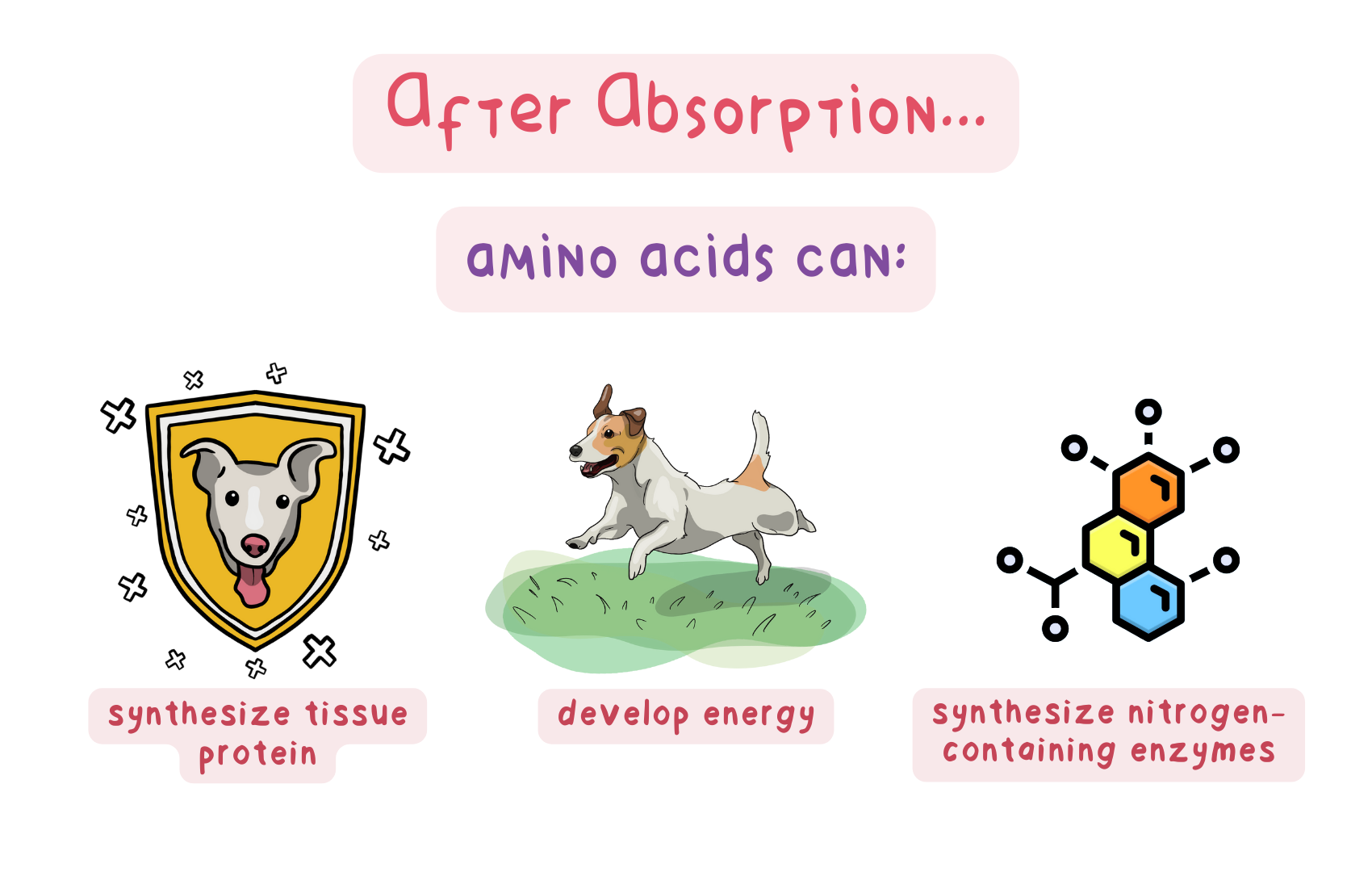 After Absorption...

amino acids can:

synthesize tissue protein

develop energy

synthesize nitrogen-containing enzymes